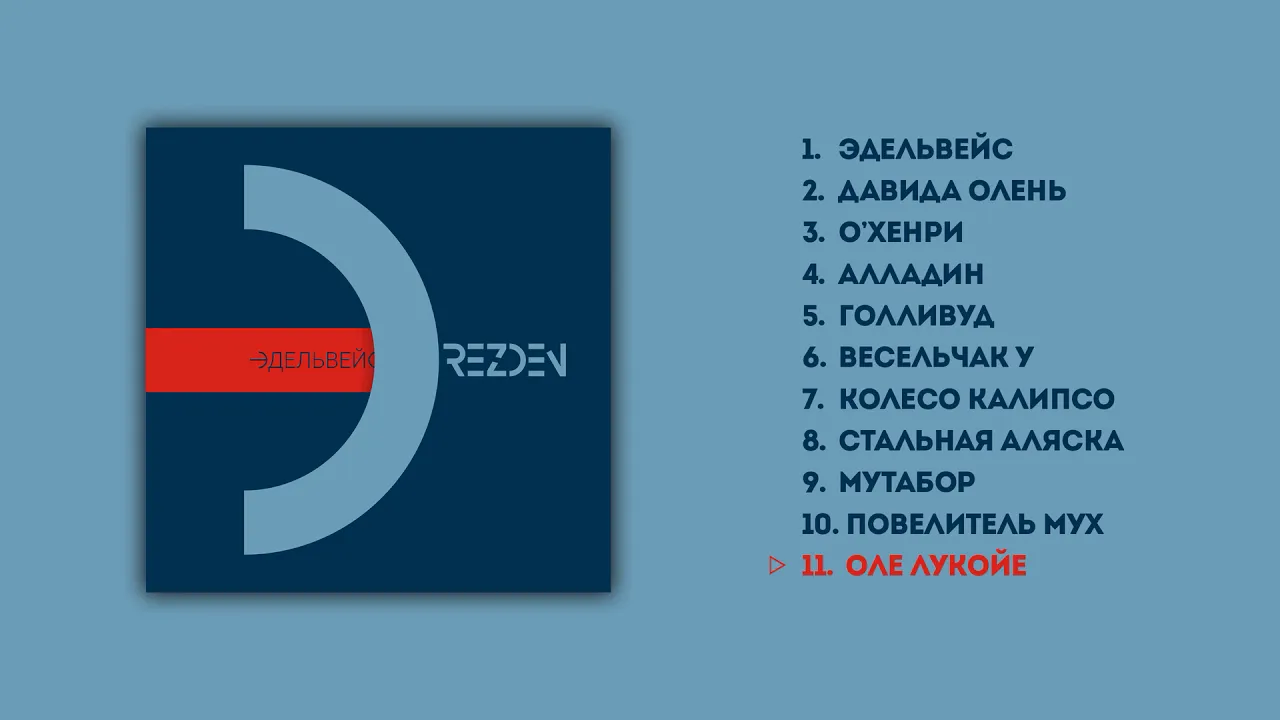 ЭДЕЛЬВЕЙС REZDEN

1. ЭДЕЛЬВЕЙС
2. ДАВИДА ОЛЕНЬ
3. О'ХЕНРИ
4. АЛЛАДИН
5. ГОЛЛИВУД
6. ВЕСЕЛЬЧАК У
7. КОЛЕСО КАЛИПСО
8. СТАЛЬНАЯ АЛЯСКА
9. МУТАБОР
10. ПОВЕЛИТЕЛЬ МУХ
11. ОЛЕ ЛУКОЙЕ